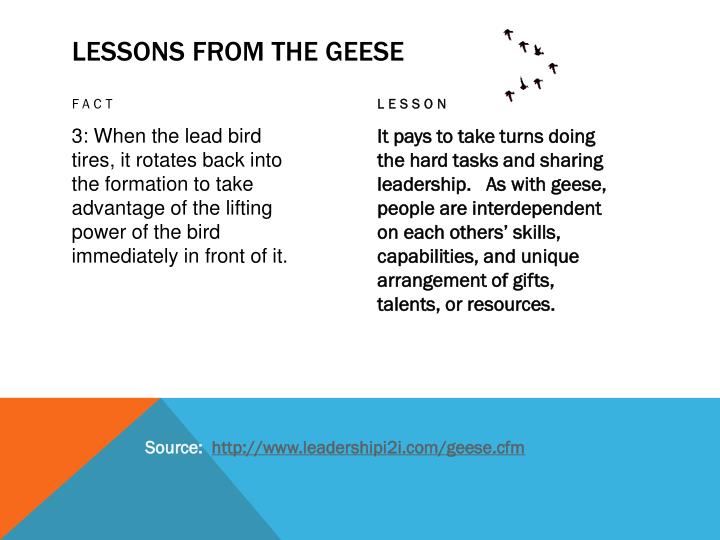 LESSONS FROM THE GEESE

FACT

3: When the lead bird tires, it rotates back into the formation to take advantage of the lifting power of the bird immediately in front of it.

LESSON

It pays to take turns doing the hard tasks and sharing leadership. As with geese, people are interdependent on each others' skills, capabilities, and unique arrangement of gifts, talents, or resources.

Source: http://www.leadershipi2i.com/geese.cfm